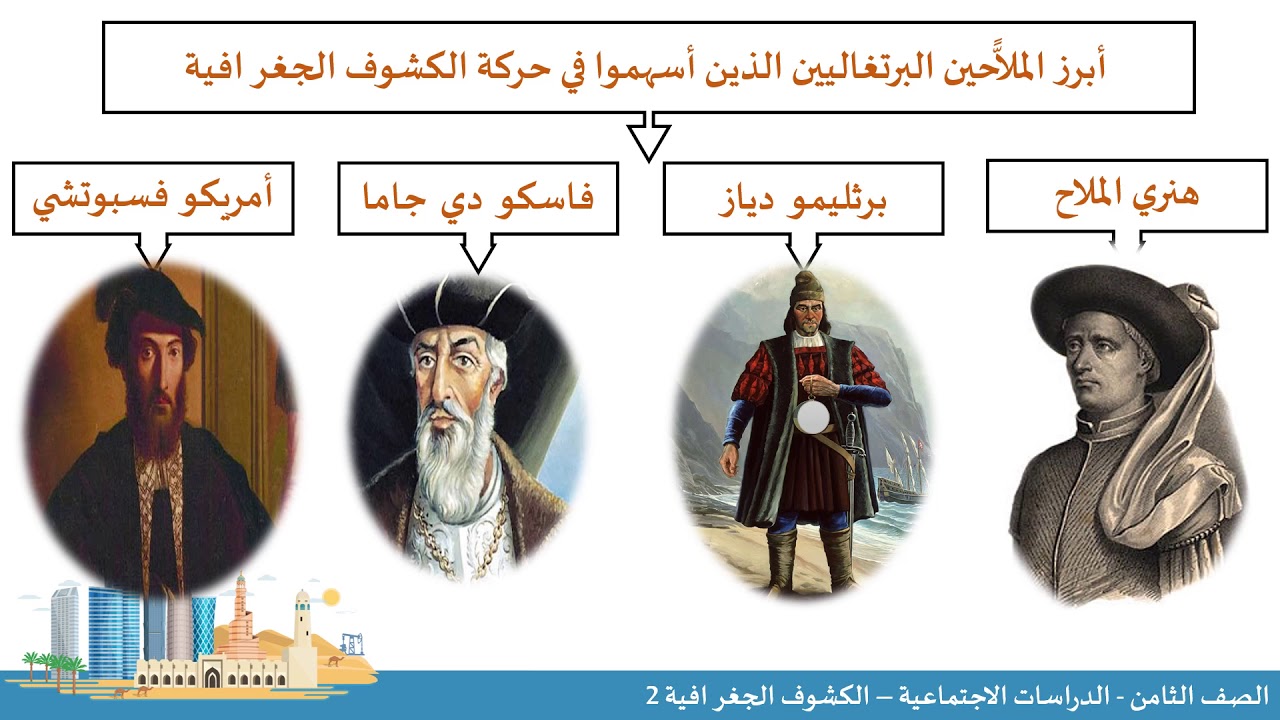 أبرز الملاَّحين البرتغاليين الذين أسهموا في حركة الكشوف الجغر افية

هنري الملاح

برثليمو دياز

فاسكو دي جاما

أمريكو فسبوتشي

الصف الثامن - الدراسات الاجتماعية – الكشوف الجغر افية 2